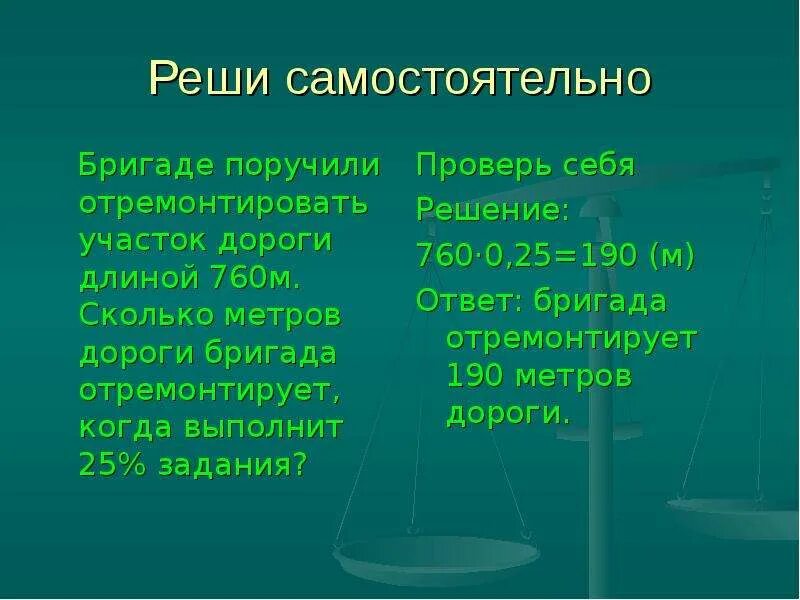 Реши самостоятельно

Бригаде поручили отремонтировать участок дороги длиной 760м. Сколько метров дороги бригада отремонтирует, когда выполнит 25% задания?

Проверь себя

Решение:

$760 \cdot 0,25 = 190$ (м)

Ответ: бригада отремонтирует 190 метров дороги.